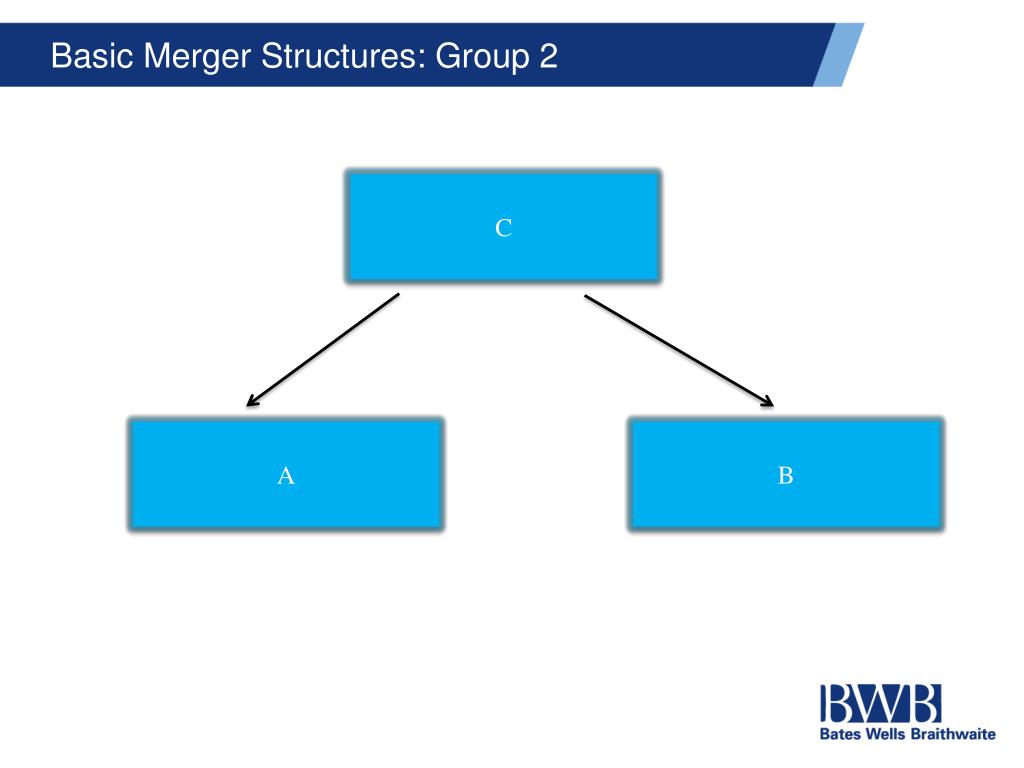 Basic Merger Structures: Group 2

C

A

B

BWB
Bates Wells Braithwaite